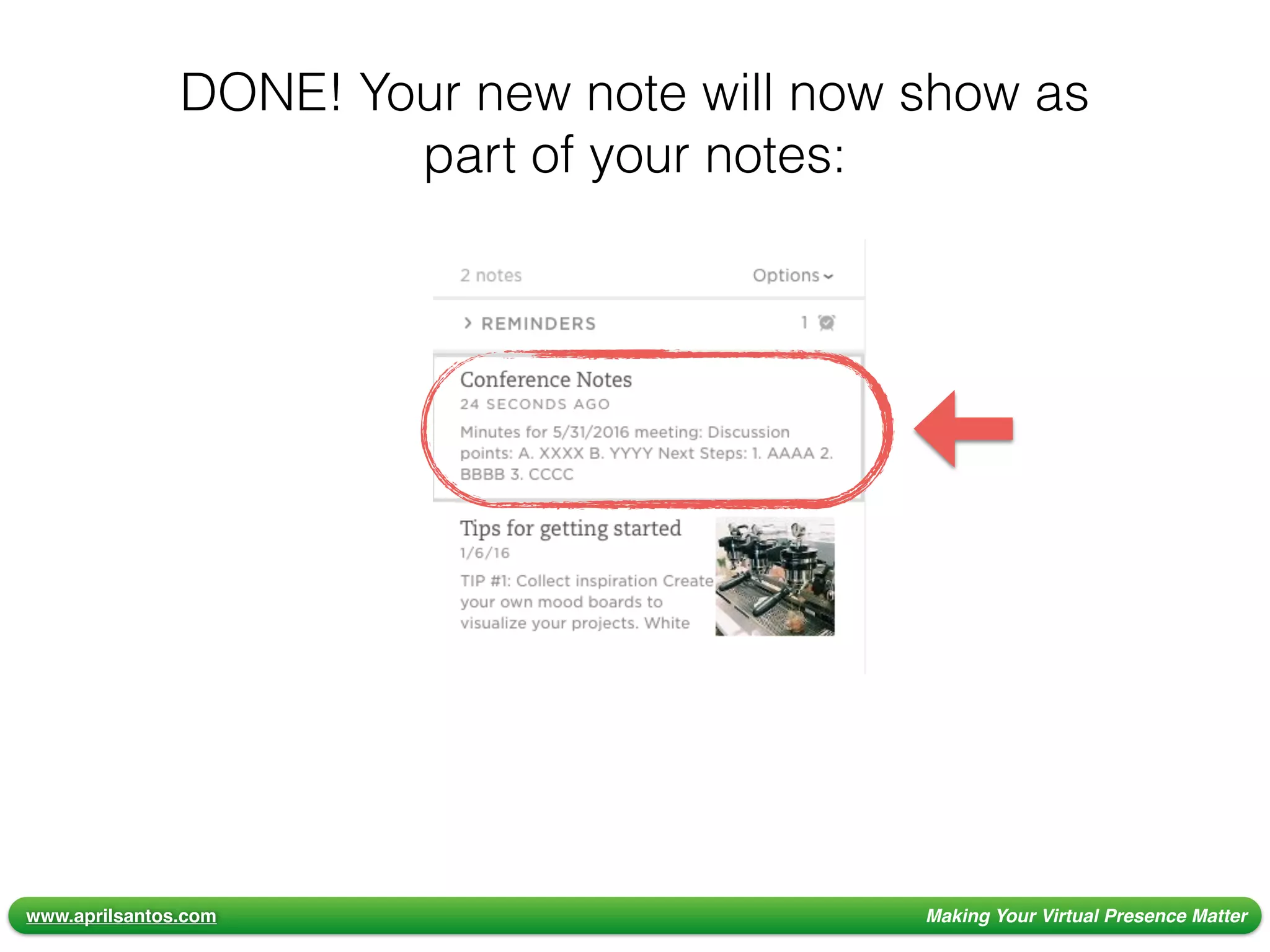 DONE! Your new note will now show as part of your notes:

2 notes Options

REMINDERS 1

Conference Notes
24 SECONDS AGO
Minutes for 5/31/2016 meeting: Discussion points: A. XXXX B. YYYY Next Steps: 1. AAAA 2. BBBB 3. CCCC

Tips for getting started
1/6/16
TIP #1: Collect inspiration Create your own mood boards to visualize your projects. White

www.aprilsantos.com
Making Your Virtual Presence Matter